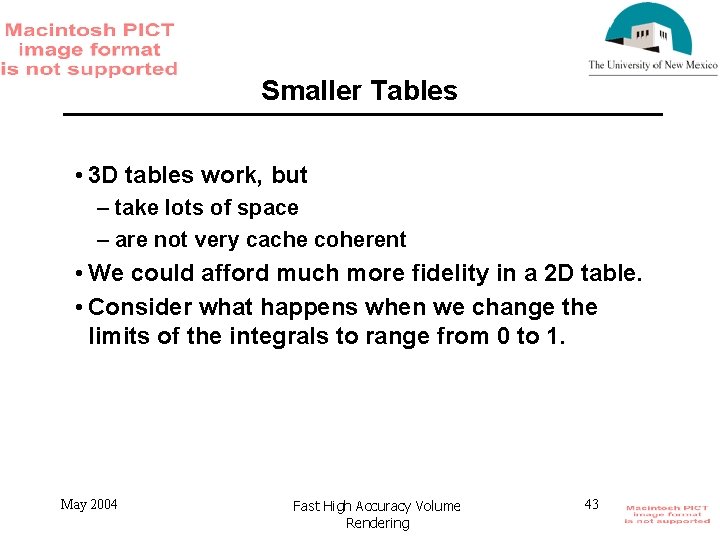 Macintosh PICT image format is not supported

The University of New Mexico

Smaller Tables

• 3D tables work, but
 – take lots of space
 – are not very cache coherent
• We could afford much more fidelity in a 2D table.
• Consider what happens when we change the limits of the integrals to range from 0 to 1.

May 2004

Fast High Accuracy Volume Rendering

43

Macintosh PICT image format is not supported